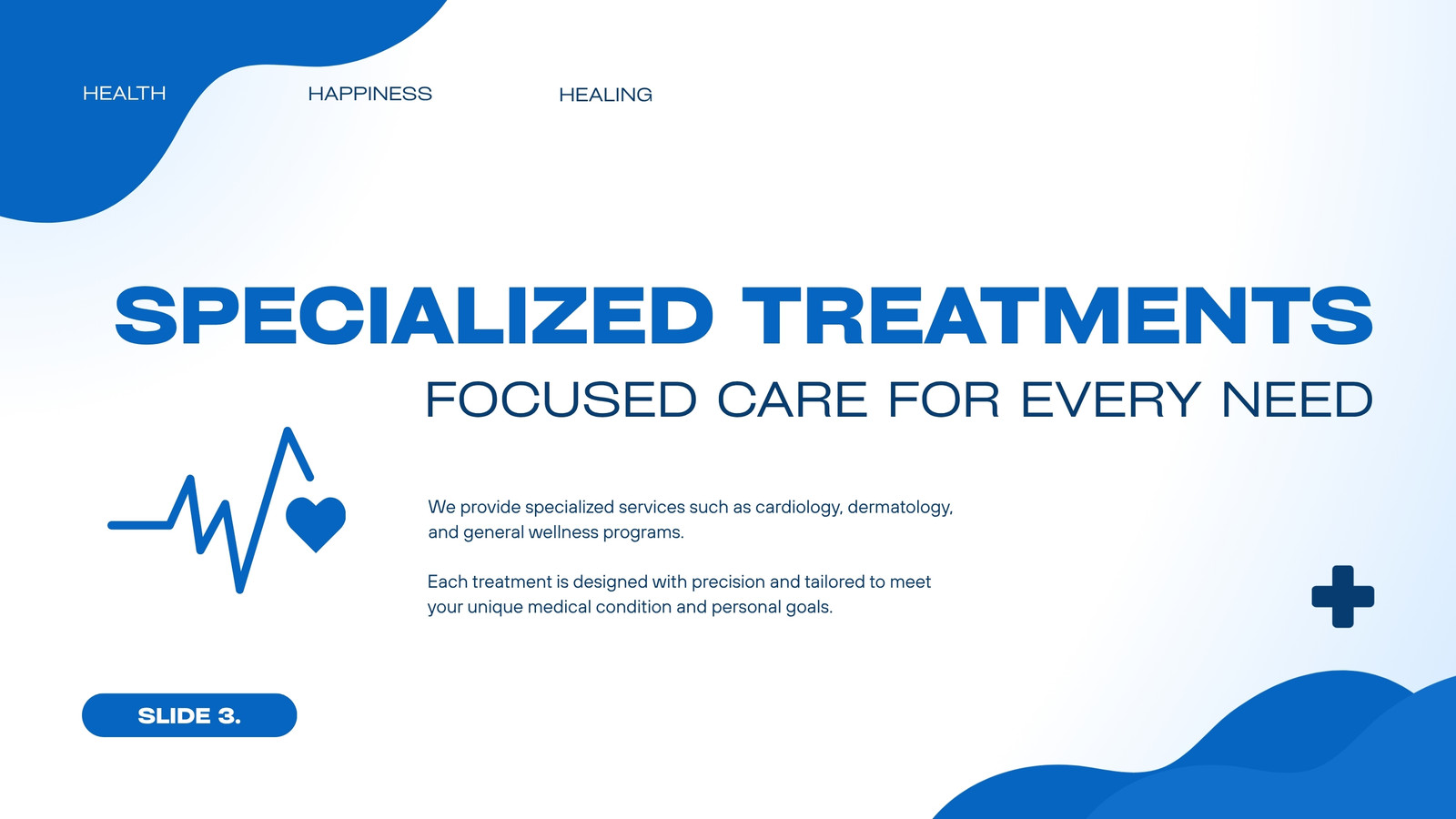 HEALTH HAPPINESS HEALING

SPECIALIZED TREATMENTS

FOCUSED CARE FOR EVERY NEED

We provide specialized services such as cardiology, dermatology, and general wellness programs.

Each treatment is designed with precision and tailored to meet your unique medical condition and personal goals.

SLIDE 3.